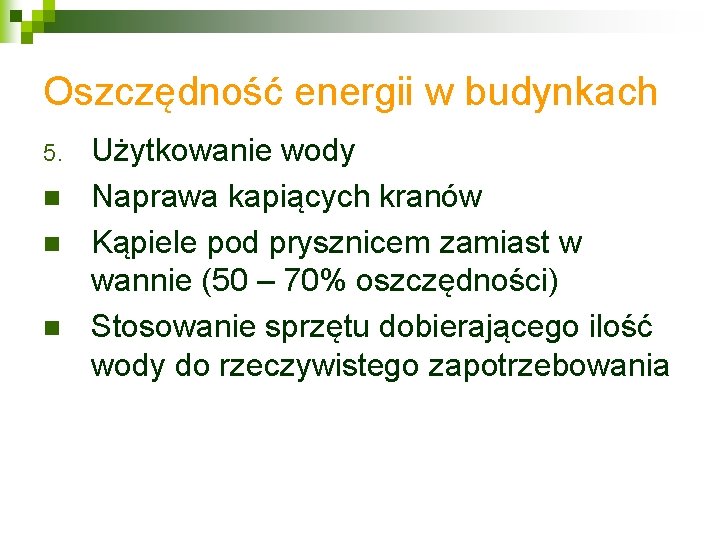 Oszczędność energii w budynkach

5. Użytkowanie wody

- Naprawa kapiących kranów
- Kąpiele pod prysznicem zamiast w wannie (50 – 70% oszczędności)
- Stosowanie sprzętu dobierającego ilość wody do rzeczywistego zapotrzebowania